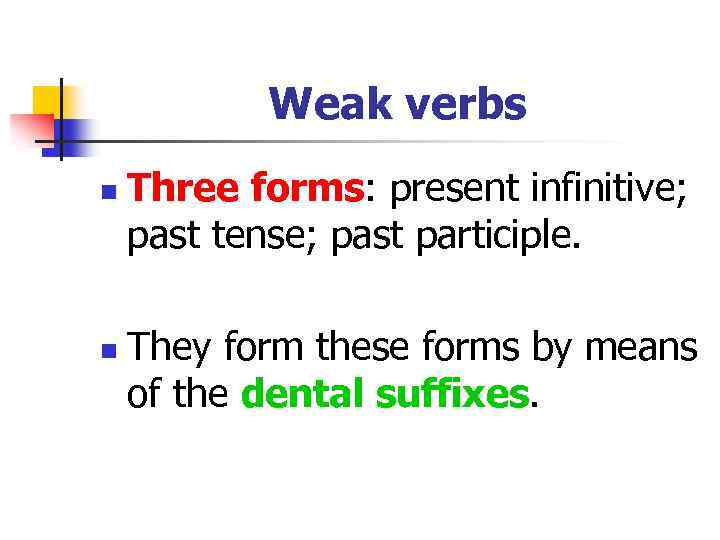 Weak verbs

Three forms: present infinitive; past tense; past participle.

They form these forms by means of the dental suffixes.